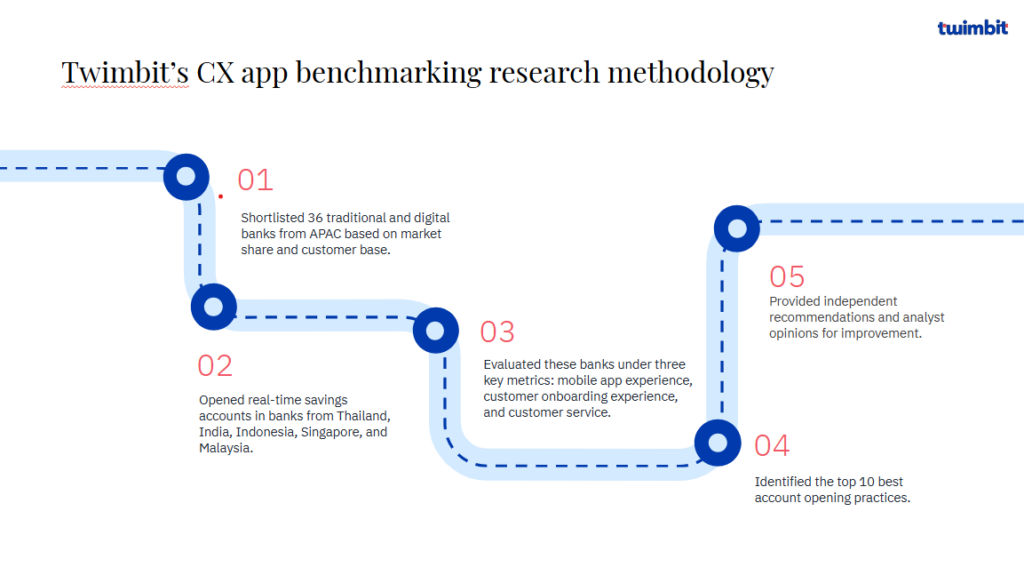 twimbit

Twimbit's CX app benchmarking research methodology

01

Shortlisted 36 traditional and digital banks from APAC based on market share and customer base.

02

Opened real-time savings accounts in banks from Thailand, India, Indonesia, Singapore, and Malaysia.

03

Evaluated these banks under three key metrics: mobile app experience, customer onboarding experience, and customer service.

04

Identified the top 10 best account opening practices.

05

Provided independent recommendations and analyst opinions for improvement.